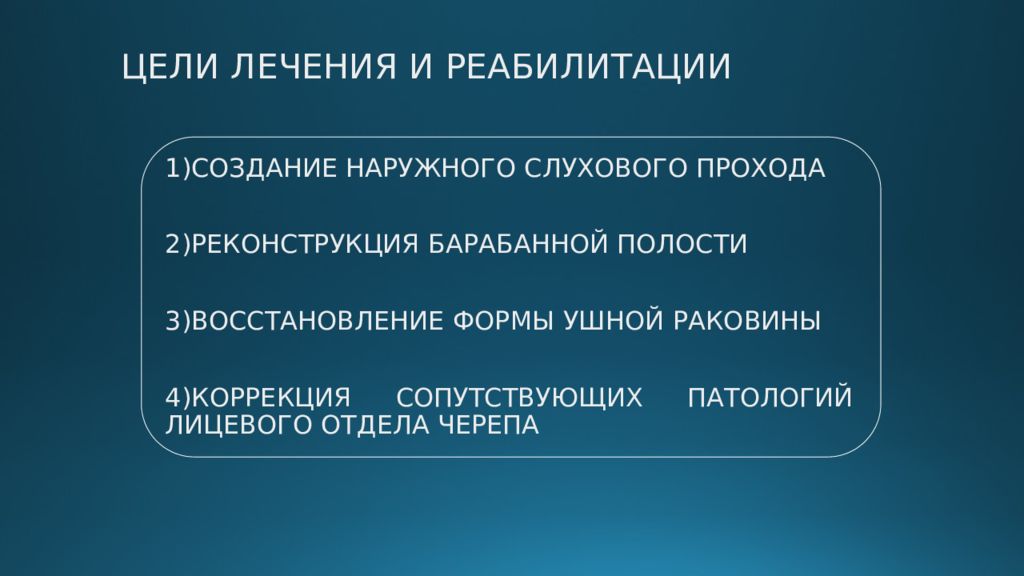 ЦЕЛИ ЛЕЧЕНИЯ И РЕАБИЛИТАЦИИ

1)СОЗДАНИЕ НАРУЖНОГО СЛУХОВОГО ПРОХОДА

2)РЕКОНСТРУКЦИЯ БАРАБАННОЙ ПОЛОСТИ

3)ВОССТАНОВЛЕНИЕ ФОРМЫ УШНОЙ РАКОВИНЫ

4)КОРРЕКЦИЯ СОПУТСТВУЮЩИХ ПАТОЛОГИЙ ЛИЦЕВОГО ОТДЕЛА ЧЕРЕПА